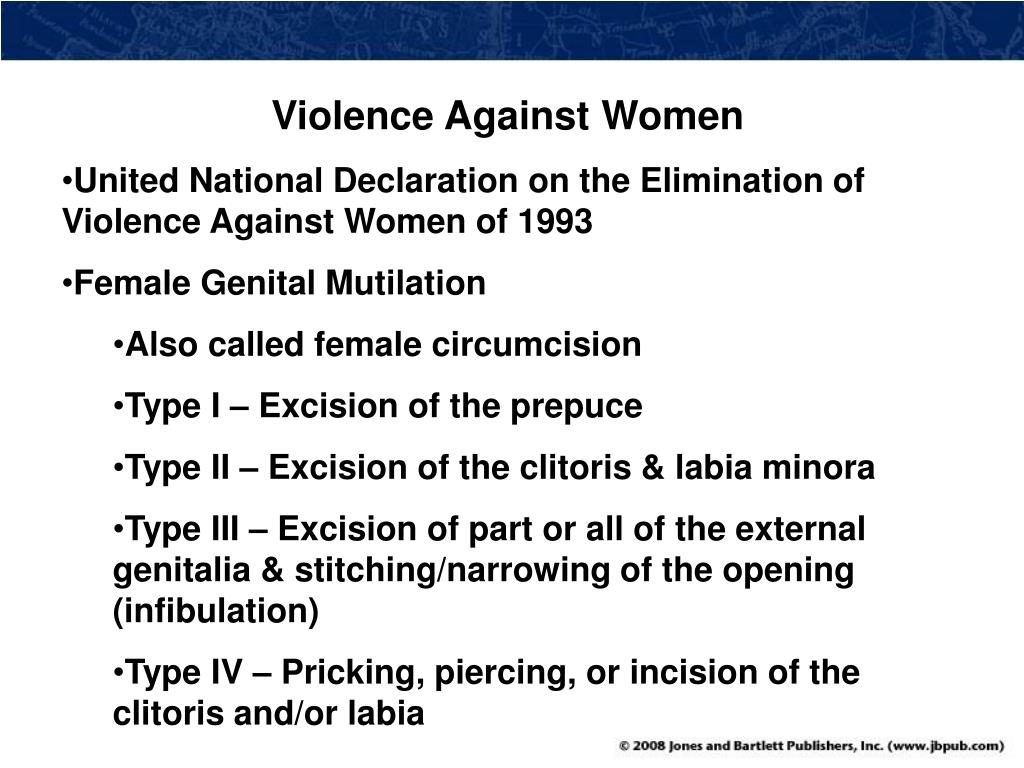 Violence Against Women

•United National Declaration on the Elimination of Violence Against Women of 1993

•Female Genital Mutilation

•Also called female circumcision

•Type I – Excision of the prepuce

•Type II – Excision of the clitoris & labia minora

•Type III – Excision of part or all of the external genitalia & stitching/narrowing of the opening (infibulation)

•Type IV – Pricking, piercing, or incision of the clitoris and/or labia

© 2008 Jones and Bartlett Publishers, Inc. (www.jbpub.com)